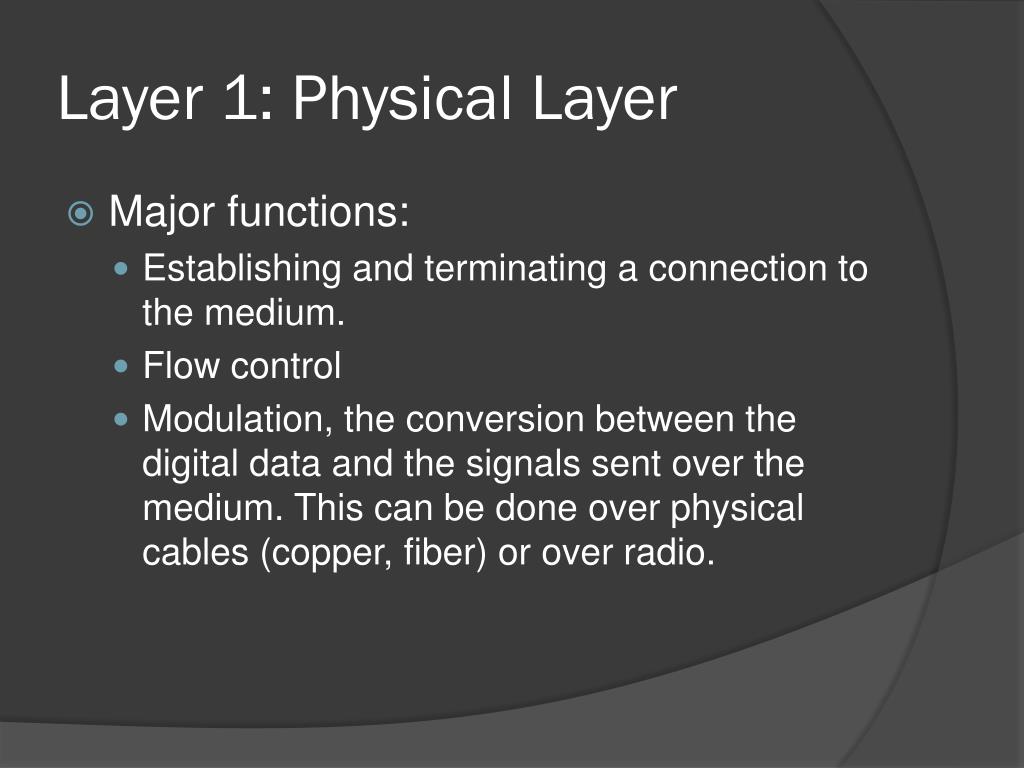 Layer 1: Physical Layer

Major functions:

Establishing and terminating a connection to the medium.

Flow control

Modulation, the conversion between the digital data and the signals sent over the medium. This can be done over physical cables (copper, fiber) or over radio.